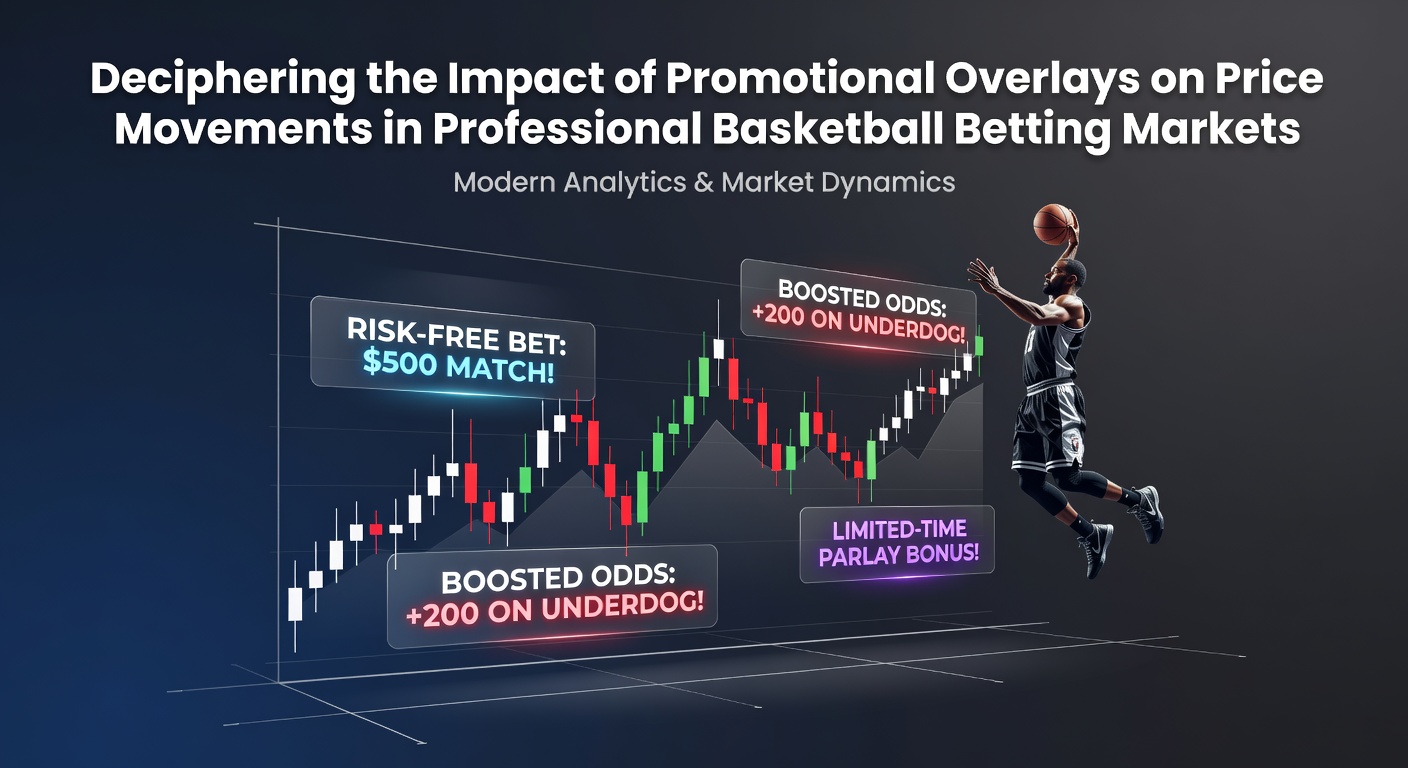 Deciphering the Impact of Promotional Overlays on Price Movements in Professional Basketball Betting Markets

Modern Analytics & Market Dynamics

RISK-FREE BET: $500 MATCH!

BOOSTED ODDS: +200 ON UNDERDOG!

BOOSTED ODDS: +200 ON UNDERDOG!

LIMITED-TIME PARLAY BONUS!